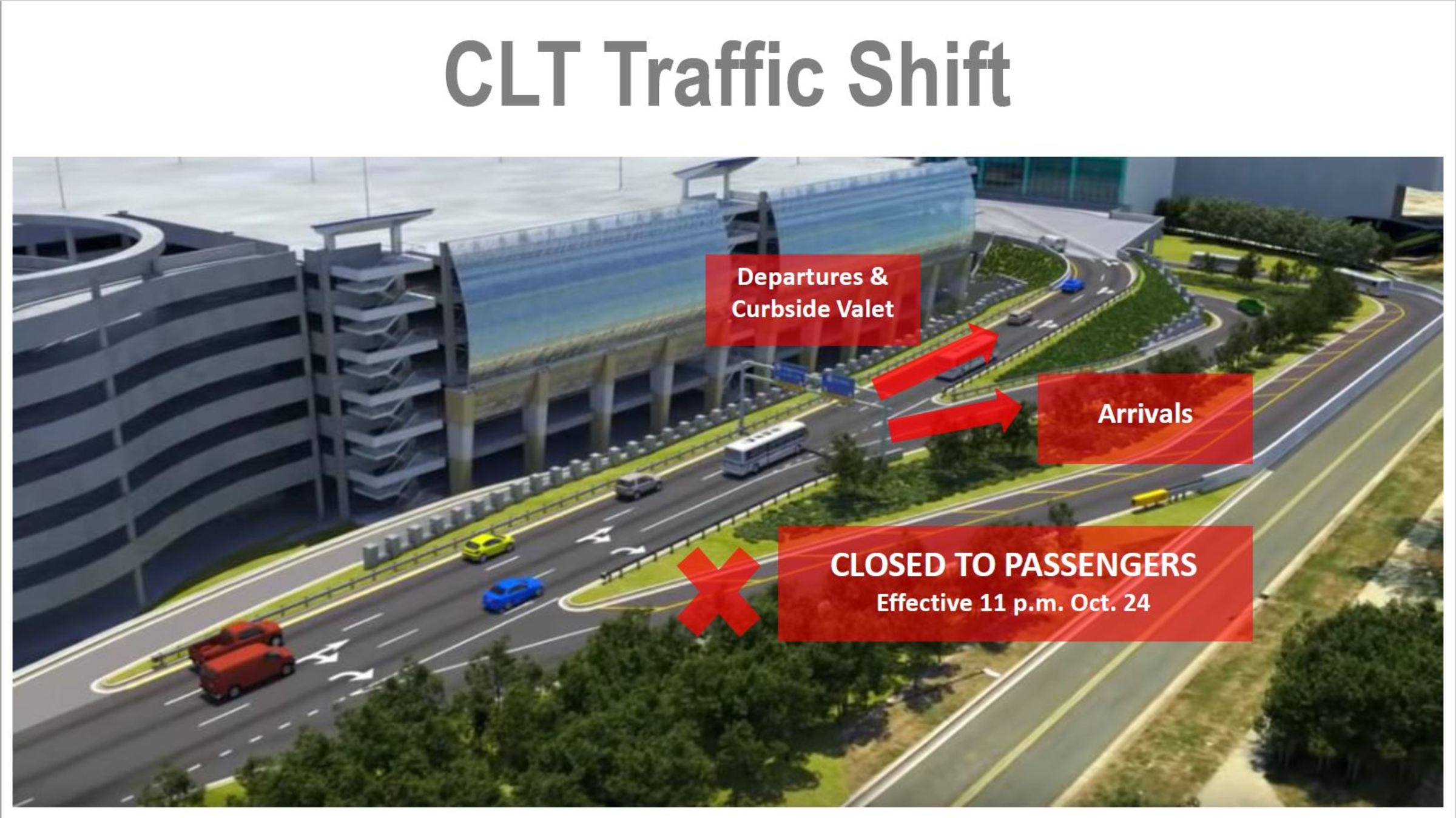 CLT Traffic Shift

Departures & Curbside Valet

Arrivals

CLOSED TO PASSENGERS
Effective 11 p.m. Oct. 24